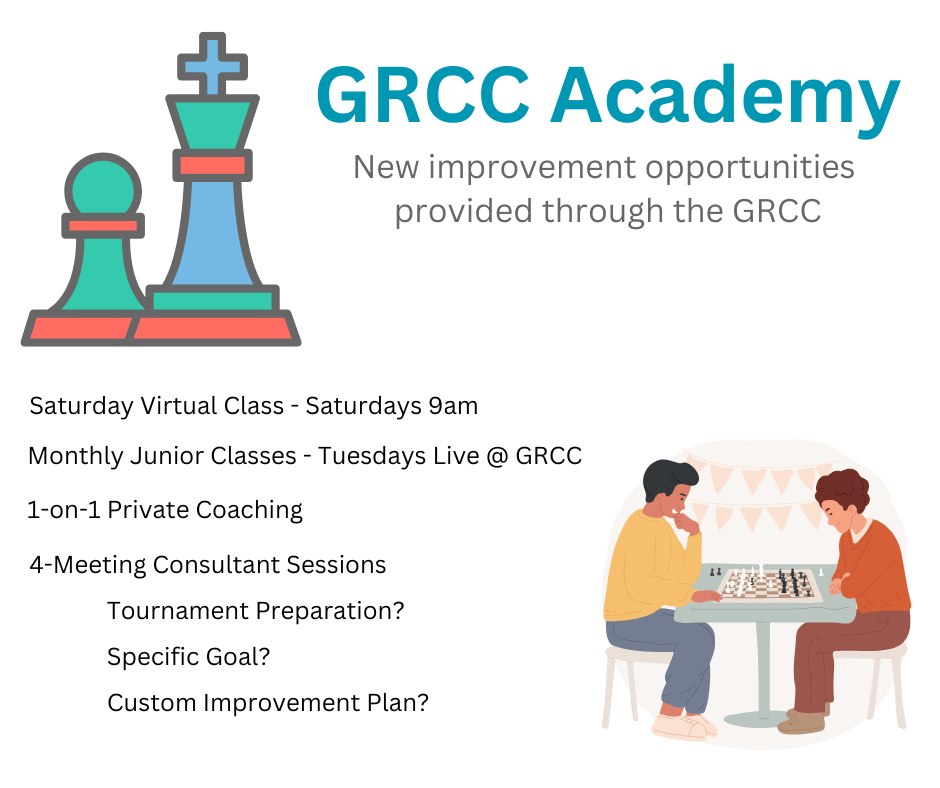 GRCC Academy

New improvement opportunities provided through the GRCC

Saturday Virtual Class - Saturdays 9am

Monthly Junior Classes - Tuesdays Live @ GRCC

1-on-1 Private Coaching

4-Meeting Consultant Sessions

Tournament Preparation?

Specific Goal?

Custom Improvement Plan?